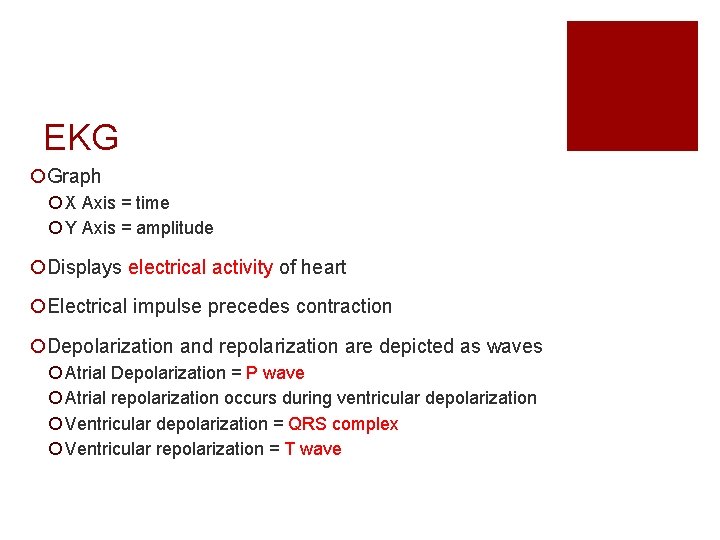 EKG

Graph
X Axis = time
Y Axis = amplitude

Displays electrical activity of heart

Electrical impulse precedes contraction

Depolarization and repolarization are depicted as waves
Atrial Depolarization = P wave
Atrial repolarization occurs during ventricular depolarization
Ventricular depolarization = QRS complex
Ventricular repolarization = T wave